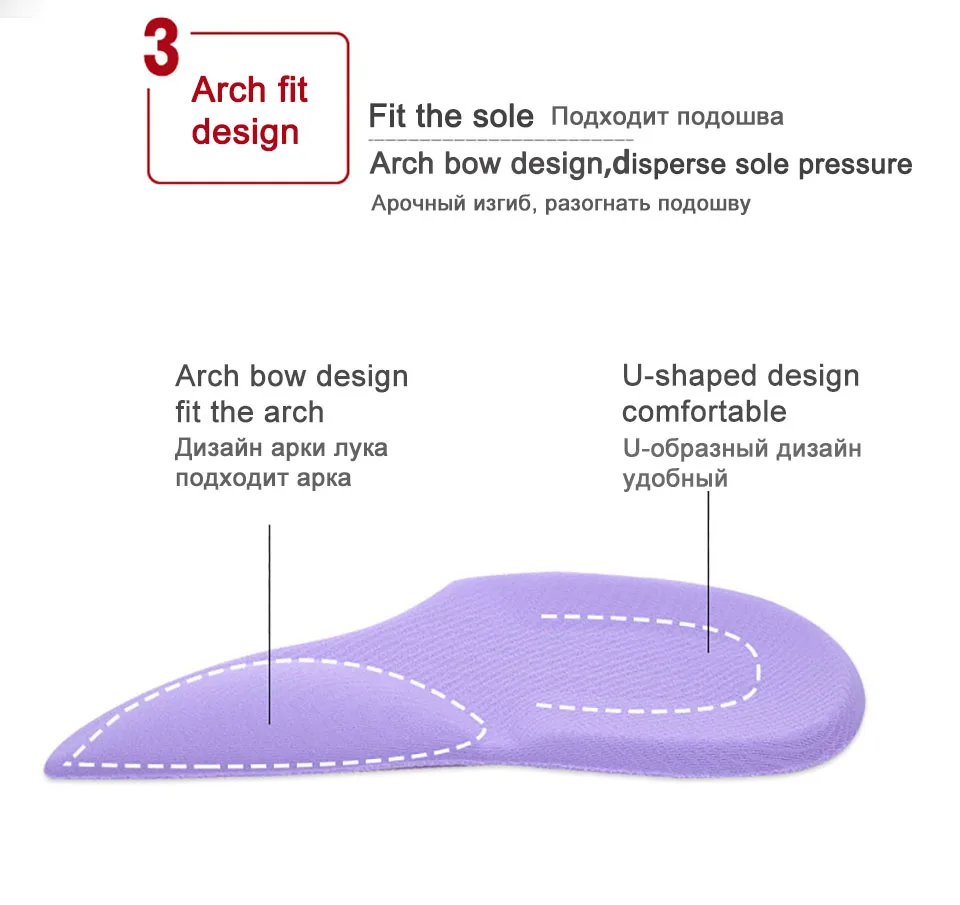 3
Arch fit design

Fit the sole Подходит подошва
Arch bow design,disperse sole pressure
Арочный изгиб, разогнать подошву

Arch bow design fit the arch
Дизайн арки лука подходит арка

U-shaped design comfortable
U-образный дизайн удобный